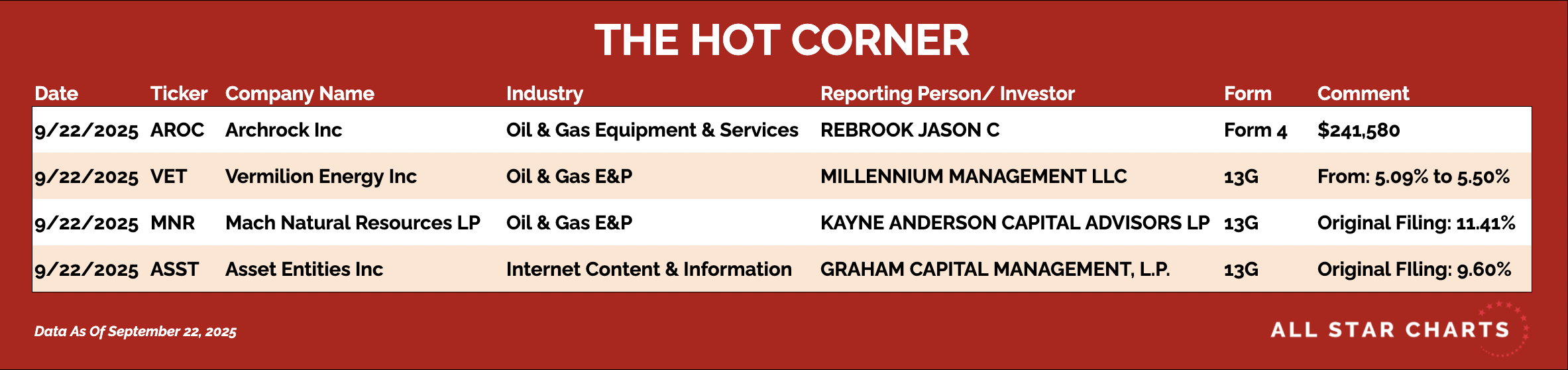 THE HOT CORNER

| Date | Ticker | Company Name | Industry | Reporting Person/ Investor | Form | Comment |
|---|---|---|---|---|---|---|
| 9/22/2025 | AROC | Archrock Inc | Oil & Gas Equipment & Services | REBROOK JASON C | Form 4 | $241,580 |
| 9/22/2025 | VET | Vermilion Energy Inc | Oil & Gas E&P | MILLENNIUM MANAGEMENT LLC | 13G | From: 5.09% to 5.50% |
| 9/22/2025 | MNR | Mach Natural Resources LP | Oil & Gas E&P | KAYNE ANDERSON CAPITAL ADVISORS LP | 13G | Original Filing: 11.41% |
| 9/22/2025 | ASST | Asset Entities Inc | Internet Content & Information | GRAHAM CAPITAL MANAGEMENT, L.P. | 13G | Original FIling: 9.60% |

Data As Of September 22, 2025

ALL STAR CHARTS